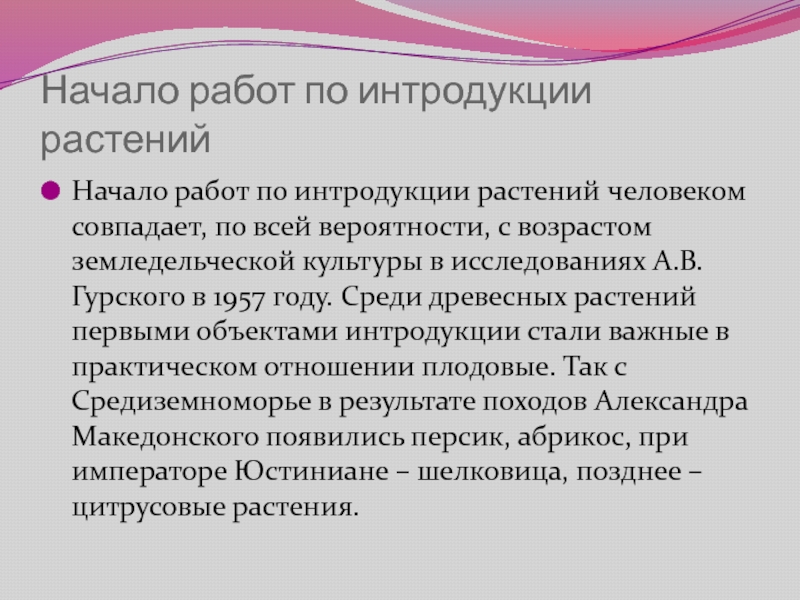 Начало работ по интродукции растений

Начало работ по интродукции растений человеком совпадает, по всей вероятности, с возрастом земледельческой культуры в исследованиях А.В. Гурского в 1957 году. Среди древесных растений первыми объектами интродукции стали важные в практическом отношении плодовые. Так с Средиземноморье в результате походов Александра Македонского появились персик, абрикос, при императоре Юстиниане – шелковица, позднее – цитрусовые растения.